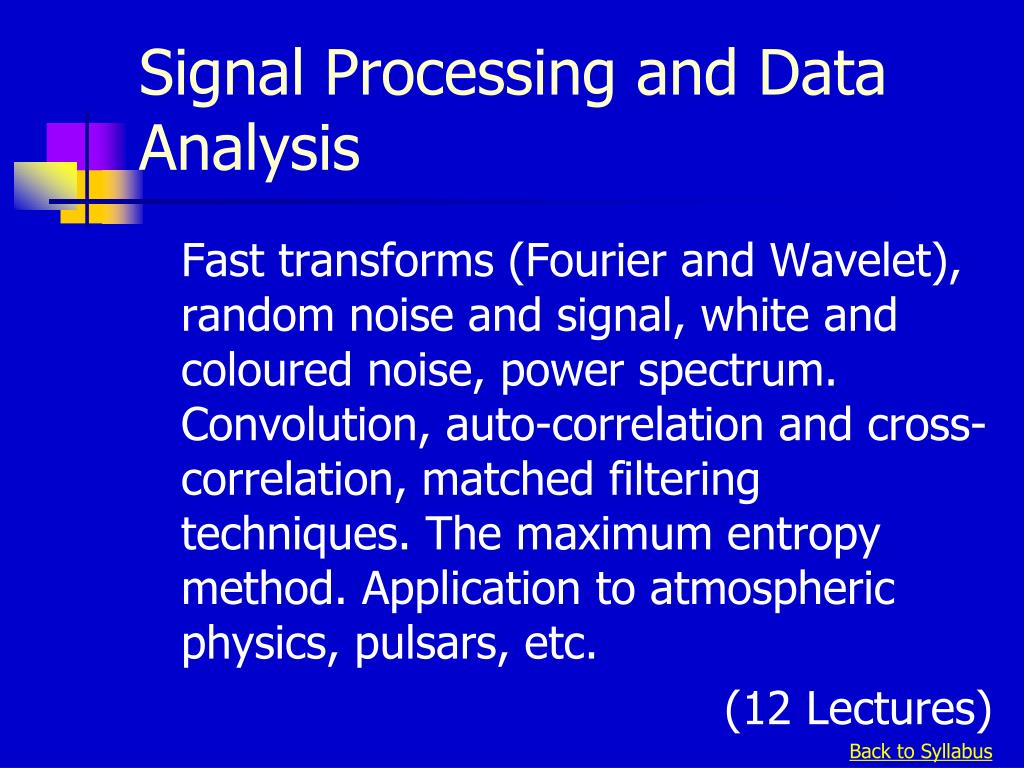 Signal Processing and Data Analysis

Fast transforms (Fourier and Wavelet), random noise and signal, white and coloured noise, power spectrum. Convolution, auto-correlation and cross-correlation, matched filtering techniques. The maximum entropy method. Application to atmospheric physics, pulsars, etc.

(12 Lectures)

Back to Syllabus